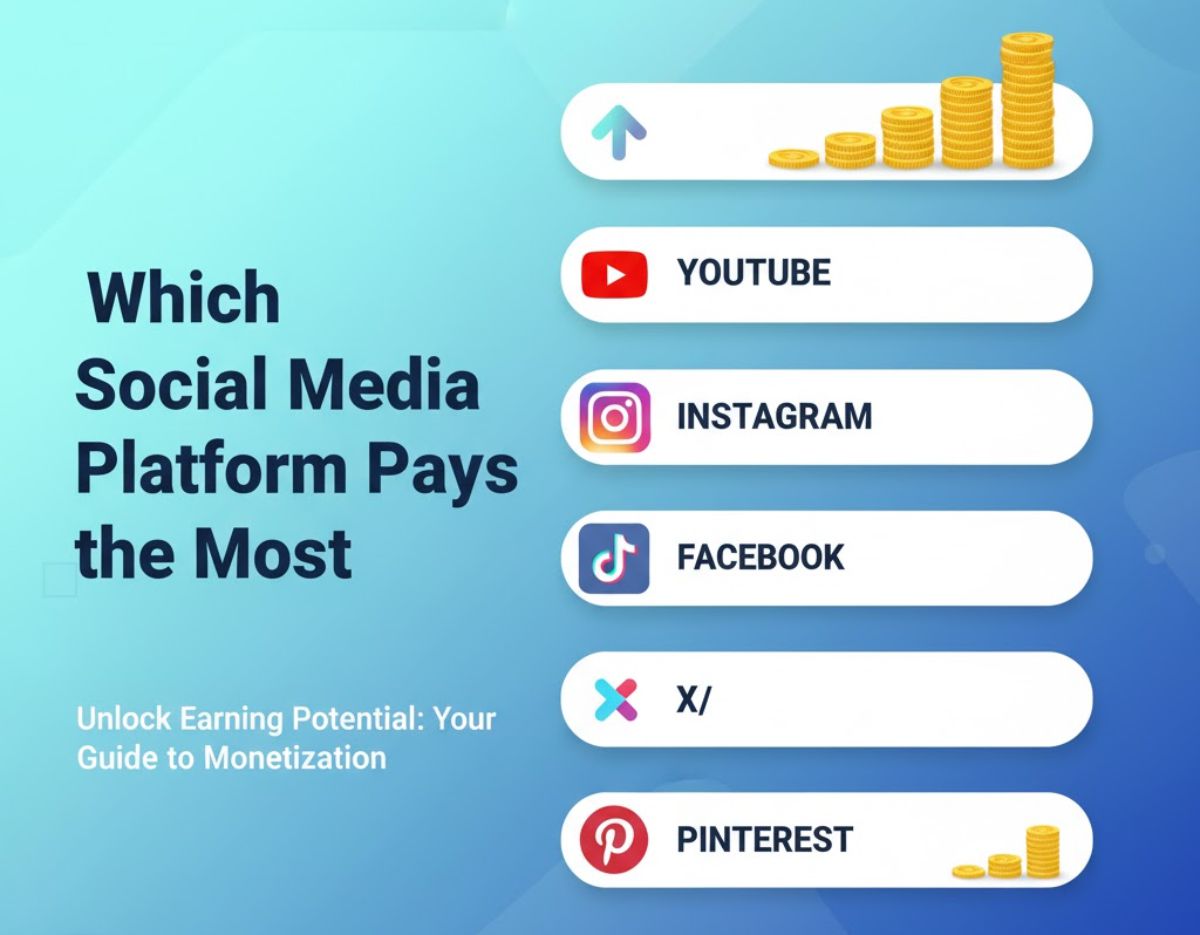 Which Social Media Platform Pays the Most

Unlock Earning Potential: Your Guide to Monetization

YOUTUBE

INSTAGRAM

FACEBOOK

X/

PINTEREST